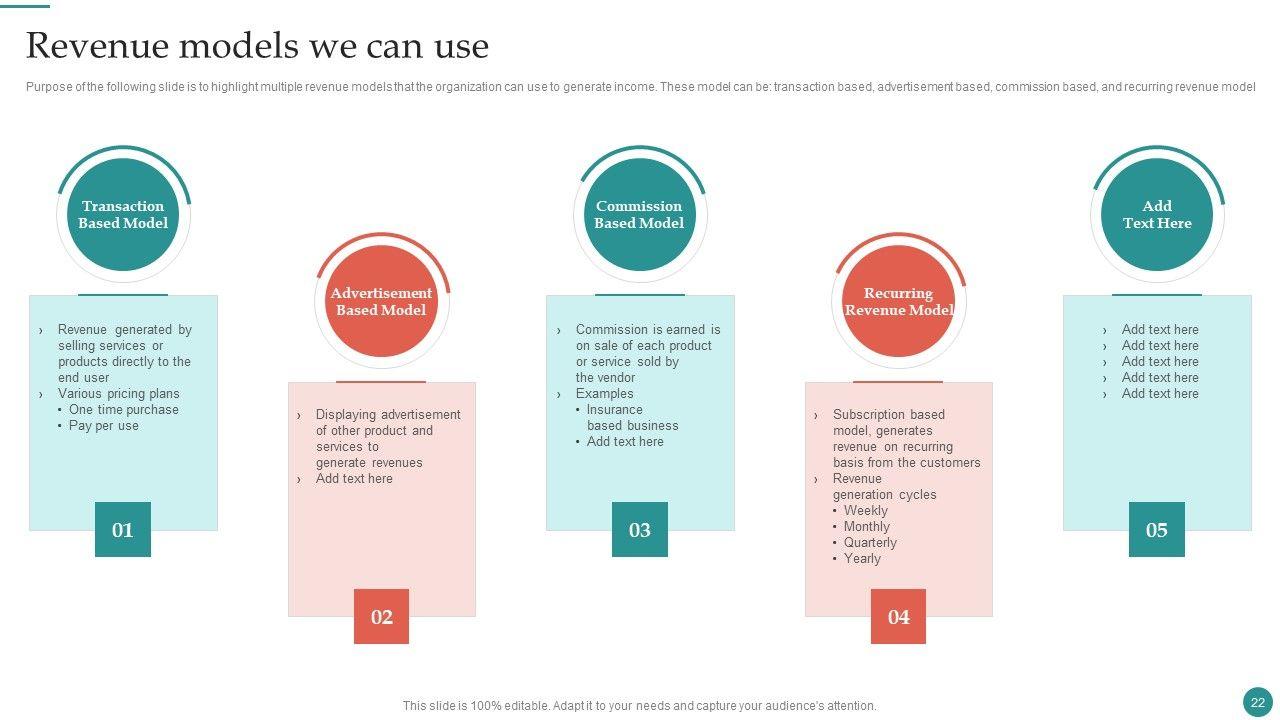 Revenue models we can use

Purpose of the following slide is to highlight multiple revenue models that the organization can use to generate income. These model can be: transaction based, advertisement based, commission based, and recurring revenue model

Transaction Based Model

› Revenue generated by selling services or products directly to the end user
› Various pricing plans
• One time purchase
• Pay per use

01

Advertisement Based Model

› Displaying advertisement of other product and services to generate revenues
› Add text here

02

Commission Based Model

› Commission is earned is on sale of each product or service sold by the vendor
› Examples
• Insurance based business
• Add text here

03

Recurring Revenue Model

› Subscription based model, generates revenue on recurring basis from the customers
› Revenue generation cycles
• Weekly
• Monthly
• Quarterly
• Yearly

04

Add Text Here

› Add text here
› Add text here
› Add text here
› Add text here
› Add text here

05

This slide is 100% editable. Adapt it to your needs and capture your audience's attention.

22